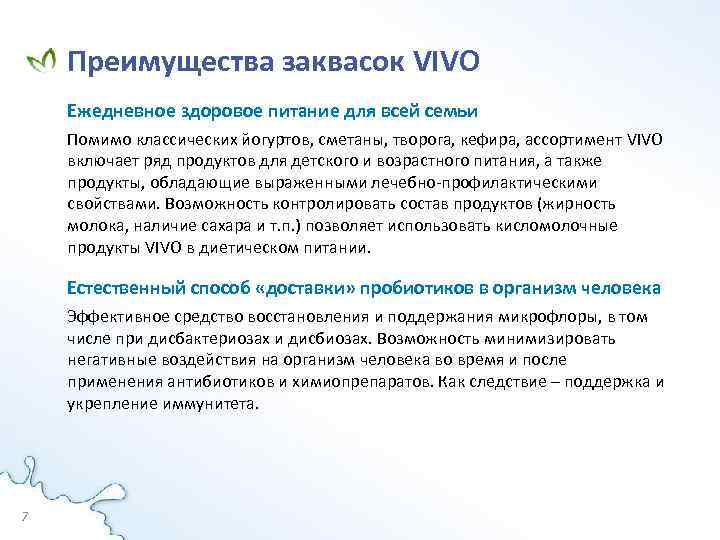 Преимущества заквасок VIVO

Ежедневное здоровое питание для всей семьи

Помимо классических йогуртов, сметаны, творога, кефира, ассортимент VIVO включает ряд продуктов для детского и возрастного питания, а также продукты, обладающие выраженными лечебно-профилактическими свойствами. Возможность контролировать состав продуктов (жирность молока, наличие сахара и т.п.) позволяет использовать кисломолочные продукты VIVO в диетическом питании.

Естественный способ «доставки» пробиотиков в организм человека

Эффективное средство восстановления и поддержания микрофлоры, в том числе при дисбактериозах и дисбиозах. Возможность минимизировать негативные воздействия на организм человека во время и после применения антибиотиков и химиопрепаратов. Как следствие – поддержка и укрепление иммунитета.

7